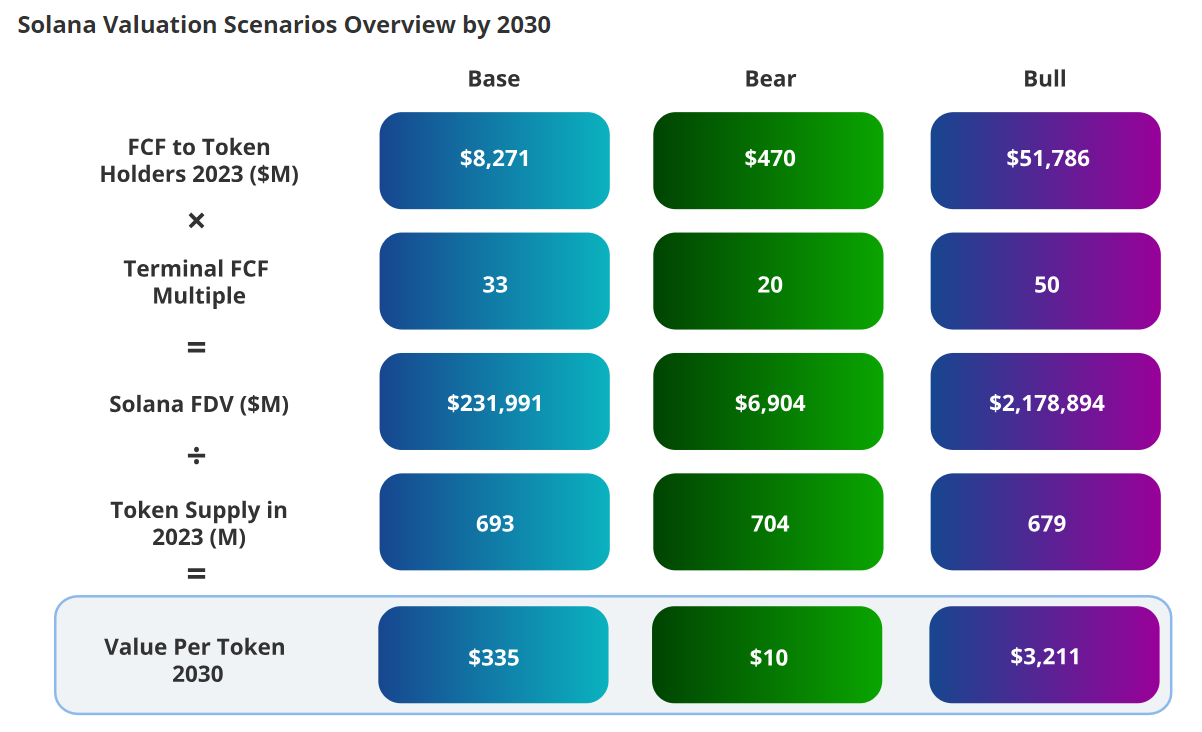 Solana Valuation Scenarios Overview by 2030

| | Base | Bear | Bull |
|---|---|---|---|
| FCF to Token Holders 2023 ($M) | $8,271 | $470 | $51,786 |
| × | | | |
| Terminal FCF Multiple | 33 | 20 | 50 |
| = | | | |
| Solana FDV ($M) | $231,991 | $6,904 | $2,178,894 |
| ÷ | | | |
| Token Supply in 2023 (M) | 693 | 704 | 679 |
| = | | | |
| Value Per Token 2030 | $335 | $10 | $3,211 |